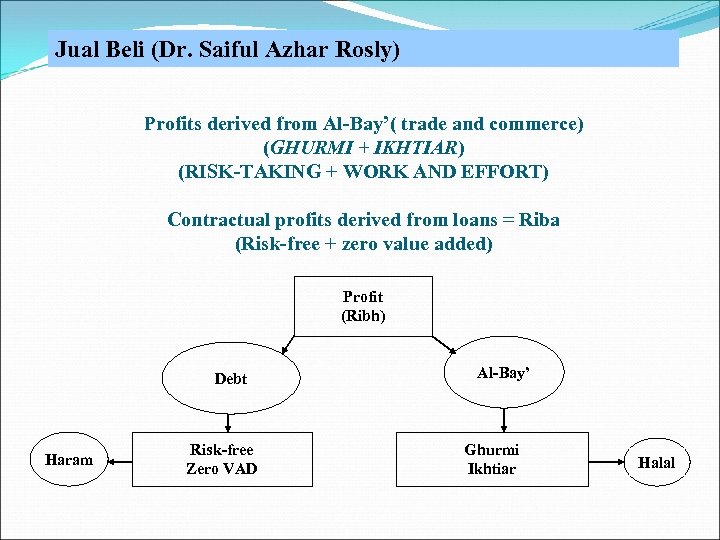 Jual Beli (Dr. Saiful Azhar Rosly)

Profits derived from Al-Bay'( trade and commerce)
(GHURMI + IKHTIAR)
(RISK-TAKING + WORK AND EFFORT)

Contractual profits derived from loans = Riba
(Risk-free + zero value added)

Profit
(Ribh)

Debt

Al-Bay'

Haram

Risk-free
Zero VAD

Ghurmi
Ikhtiar

Halal